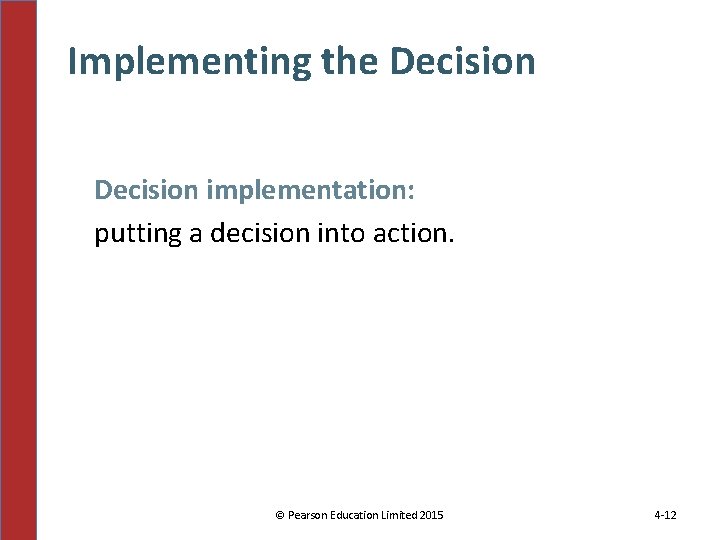 Implementing the Decision

Decision implementation:
putting a decision into action.

© Pearson Education Limited 2015

4-12